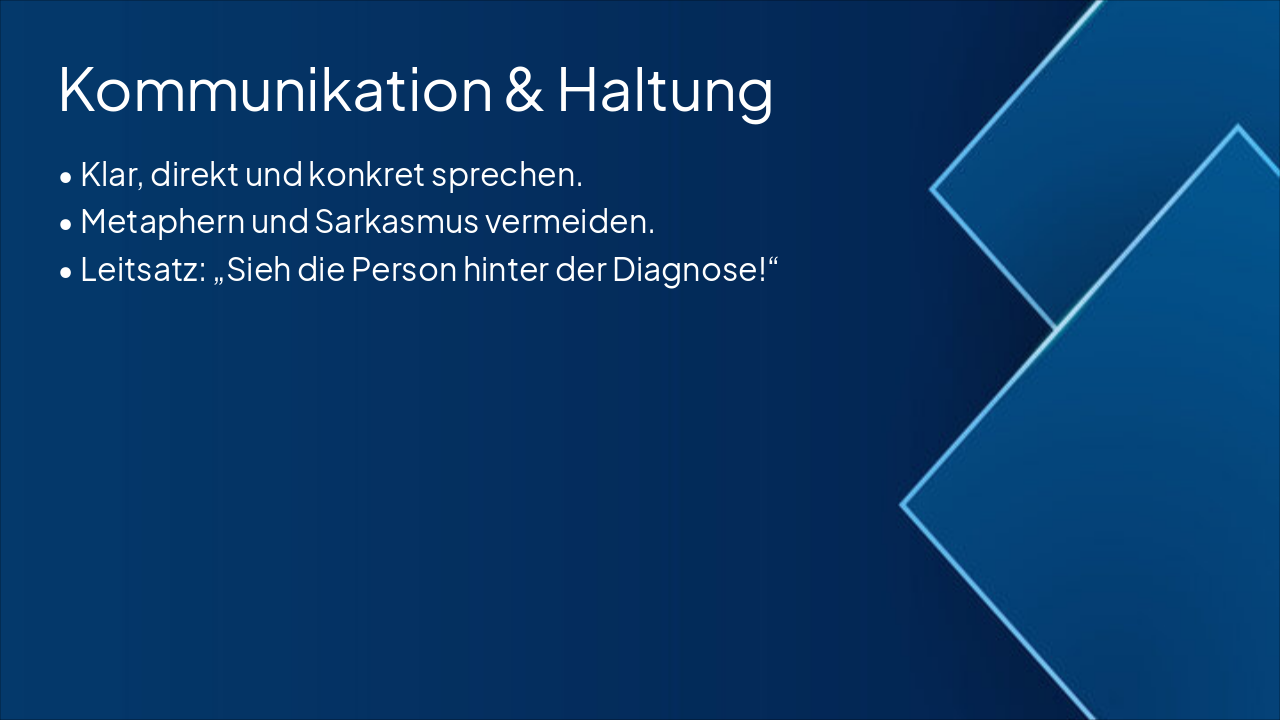 Kommunikation & Haltung

• Klar, direkt und konkret sprechen.
• Metaphern und Sarkasmus vermeiden.
• Leitsatz: „Sieh die Person hinter der Diagnose!“